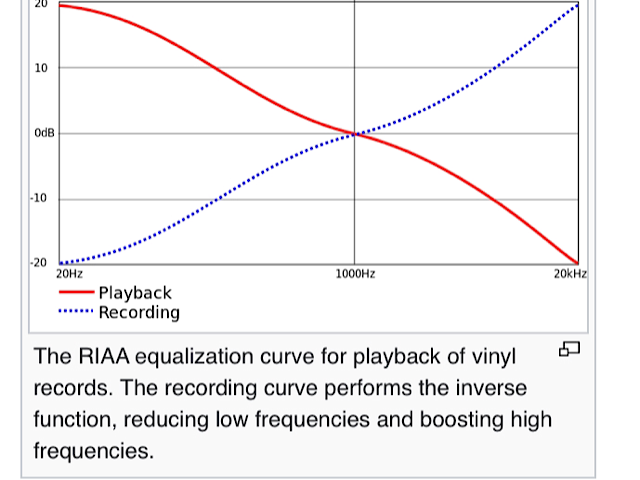 20
10
0dB
-10
-20
20Hz
1000Hz
20kHz
Playback
Recording

The RIAA equalization curve for playback of vinyl records. The recording curve performs the inverse function, reducing low frequencies and boosting high frequencies.